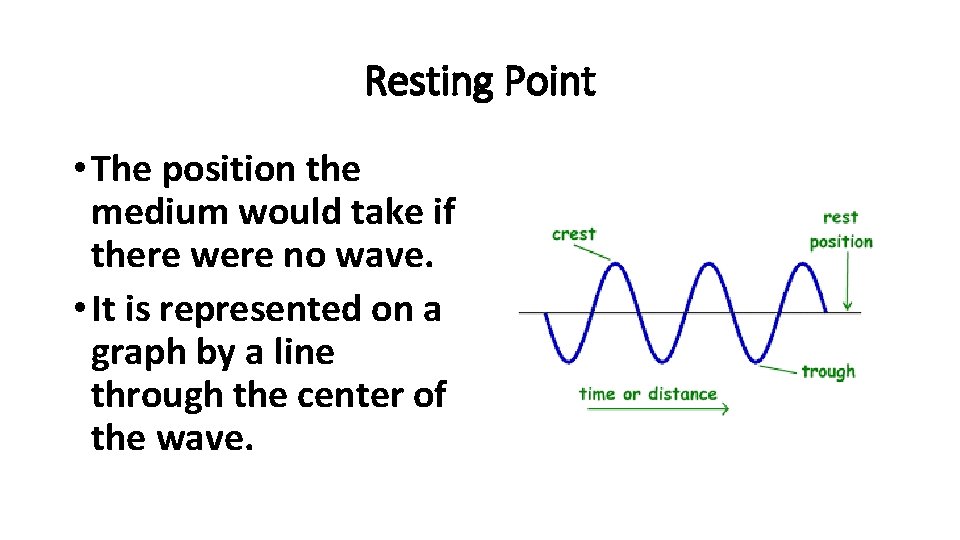 Resting Point

• The position the medium would take if there were no wave.
• It is represented on a graph by a line through the center of the wave.

crest
rest position
trough
time or distance